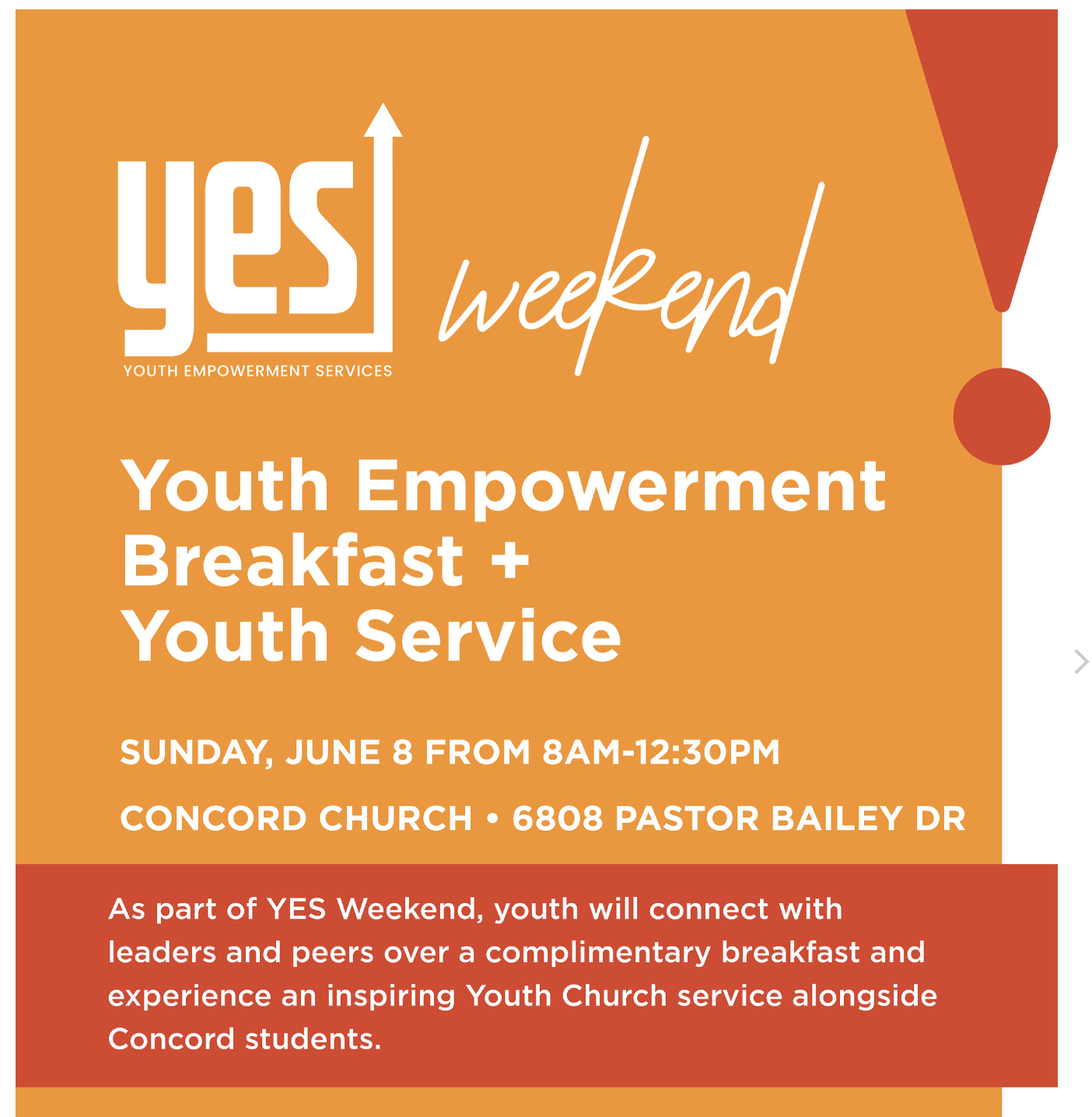 yes
YOUTH EMPOWERMENT SERVICES

weekend

Youth Empowerment Breakfast + Youth Service

SUNDAY, JUNE 8 FROM 8AM-12:30PM

CONCORD CHURCH • 6808 PASTOR BAILEY DR

As part of YES Weekend, youth will connect with leaders and peers over a complimentary breakfast and experience an inspiring Youth Church service alongside Concord students.